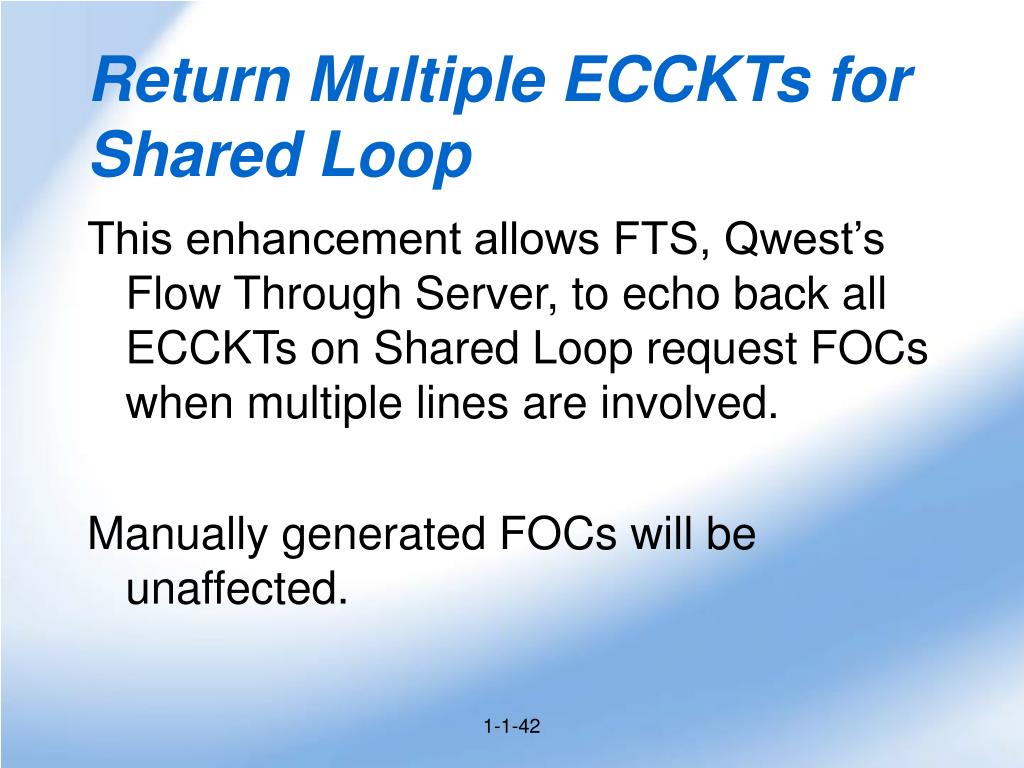 Return Multiple ECCKTs for Shared Loop

This enhancement allows FTS, Qwest’s Flow Through Server, to echo back all ECCKTs on Shared Loop request FOCs when multiple lines are involved.

Manually generated FOCs will be unaffected.

1-1-42